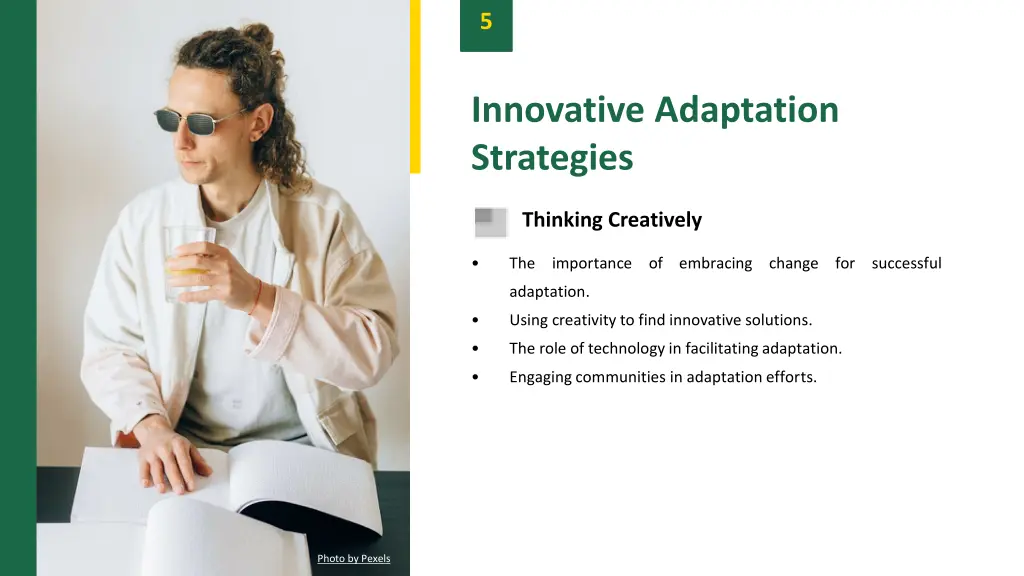 5

Innovative Adaptation Strategies

Thinking Creatively

• The importance of embracing change for successful adaptation.
• Using creativity to find innovative solutions.
• The role of technology in facilitating adaptation.
• Engaging communities in adaptation efforts.

Photo by Pexels